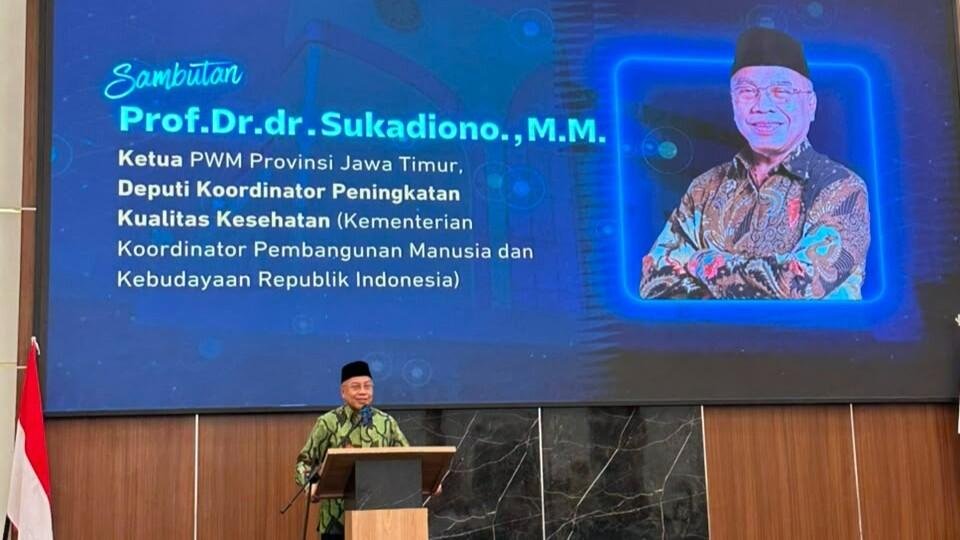 Sambutan
Prof.Dr.dr.Sukadiono.,M.M.

Ketua PWM Provinsi Jawa Timur, Deputi Koordinator Peningkatan Kualitas Kesehatan (Kementerian Koordinator Pembangunan Manusia dan Kebudayaan Republik Indonesia)